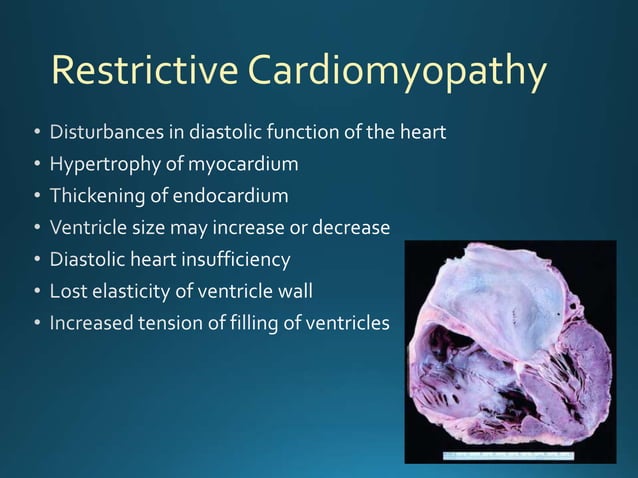 Restrictive Cardiomyopathy

• Disturbances in diastolic function of the heart
• Hypertrophy of myocardium
• Thickening of endocardium
• Ventricle size may increase or decrease
• Diastolic heart insufficiency
• Lost elasticity of ventricle wall
• Increased tension of filling of ventricles